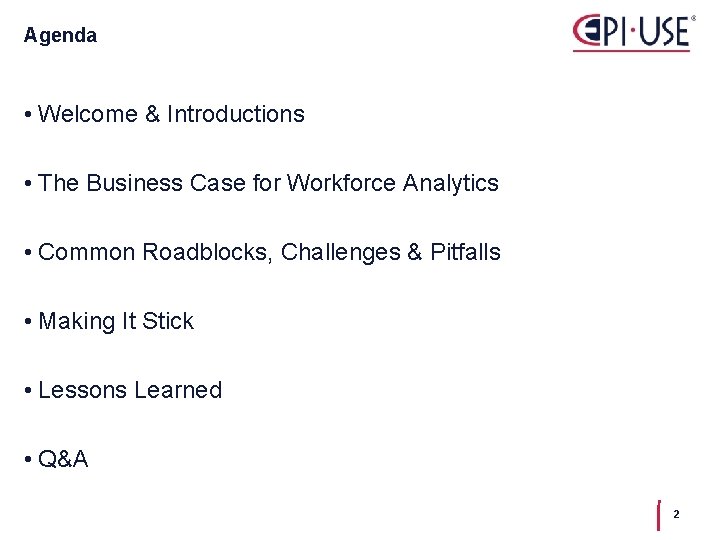 Agenda

EPI·USE®

• Welcome & Introductions

• The Business Case for Workforce Analytics

• Common Roadblocks, Challenges & Pitfalls

• Making It Stick

• Lessons Learned

• Q&A

2